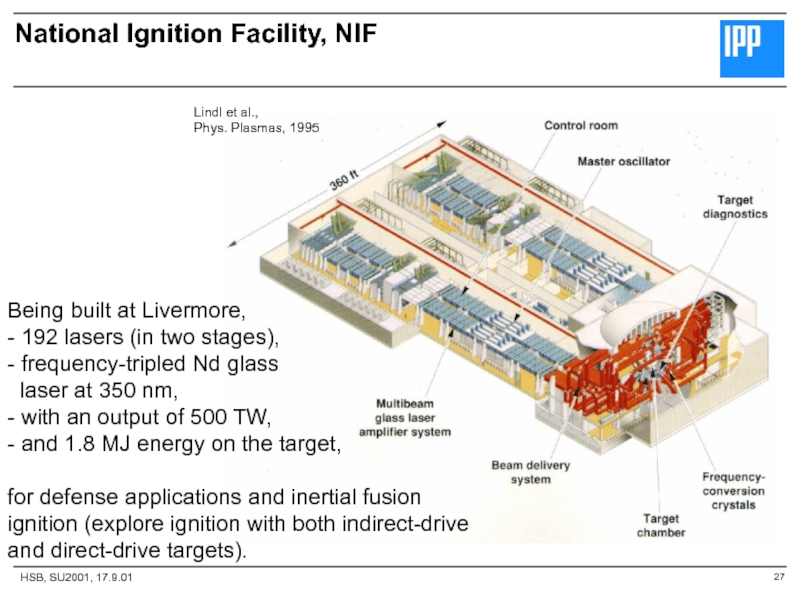 National Ignition Facility, NIF

IPP

Lindl et al.,
Phys. Plasmas, 1995

360 ft

Control room

Master oscillator

Target diagnostics

Multibeam glass laser amplifier system

Beam delivery system

Target chamber

Frequency-conversion crystals

Being built at Livermore,
- 192 lasers (in two stages),
- frequency-tripled Nd glass laser at 350 nm,
- with an output of 500 TW,
- and 1.8 MJ energy on the target,

for defense applications and inertial fusion ignition (explore ignition with both indirect-drive and direct-drive targets).

HSB, SU2001, 17.9.01

27